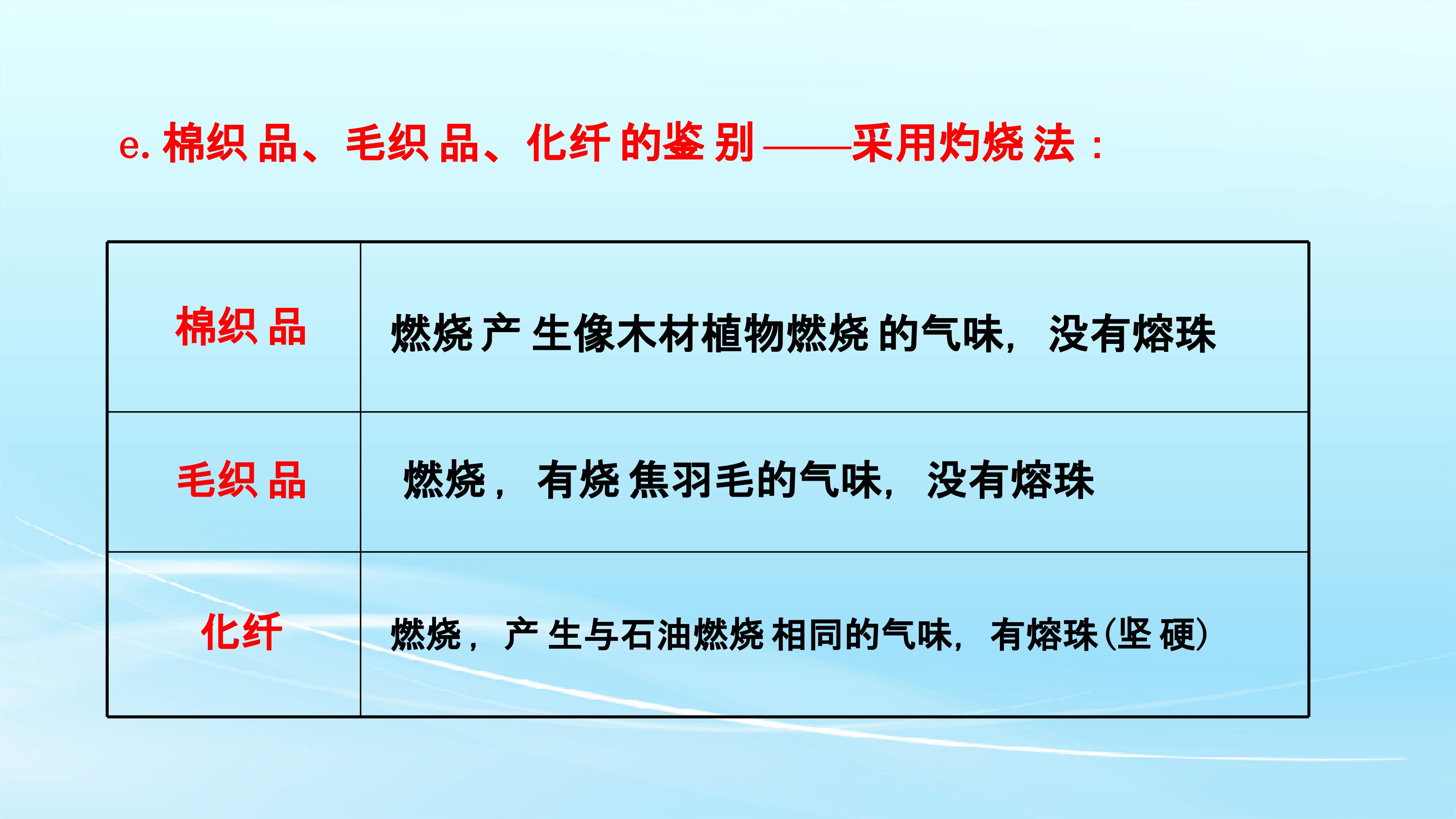 e.棉织品、毛织品、化纤的鉴别——采用灼烧法：

| 棉织品 | 燃烧产生像木材植物燃烧的气味，没有熔珠 |
|---|---|
| 毛织品 | 燃烧，有烧焦羽毛的气味，没有熔珠 |
| 化纤 | 燃烧，产生与石油燃烧相同的气味，有熔珠(坚硬) |